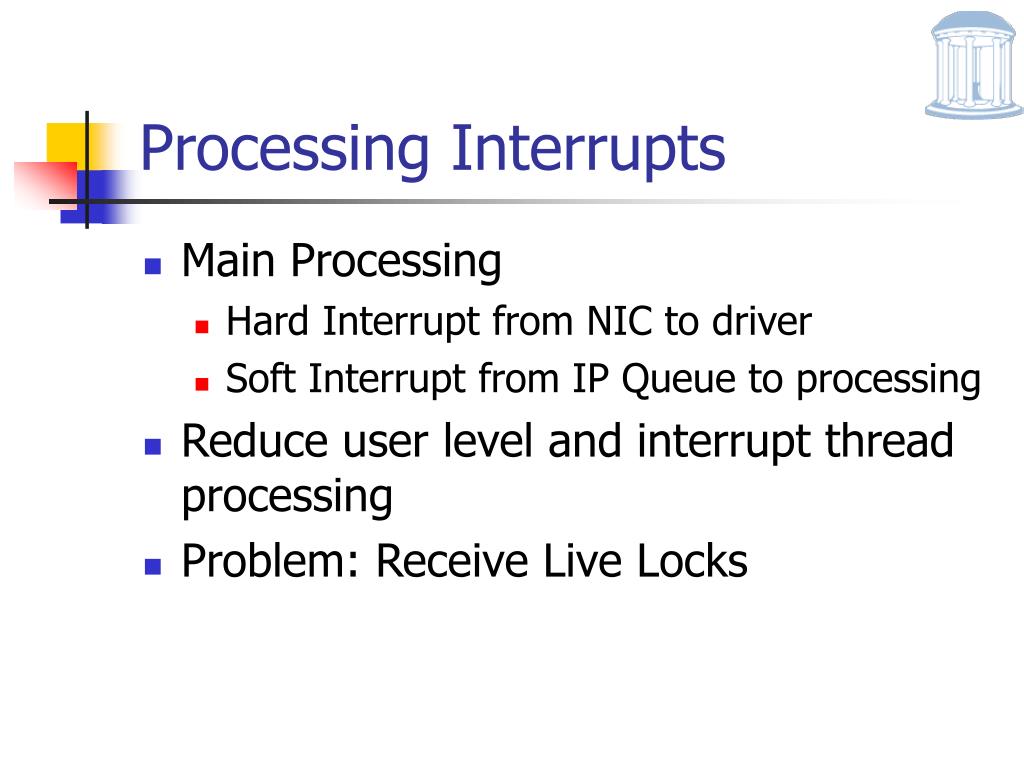 Processing Interrupts

- Main Processing
  - Hard Interrupt from NIC to driver
  - Soft Interrupt from IP Queue to processing
- Reduce user level and interrupt thread processing
- Problem: Receive Live Locks